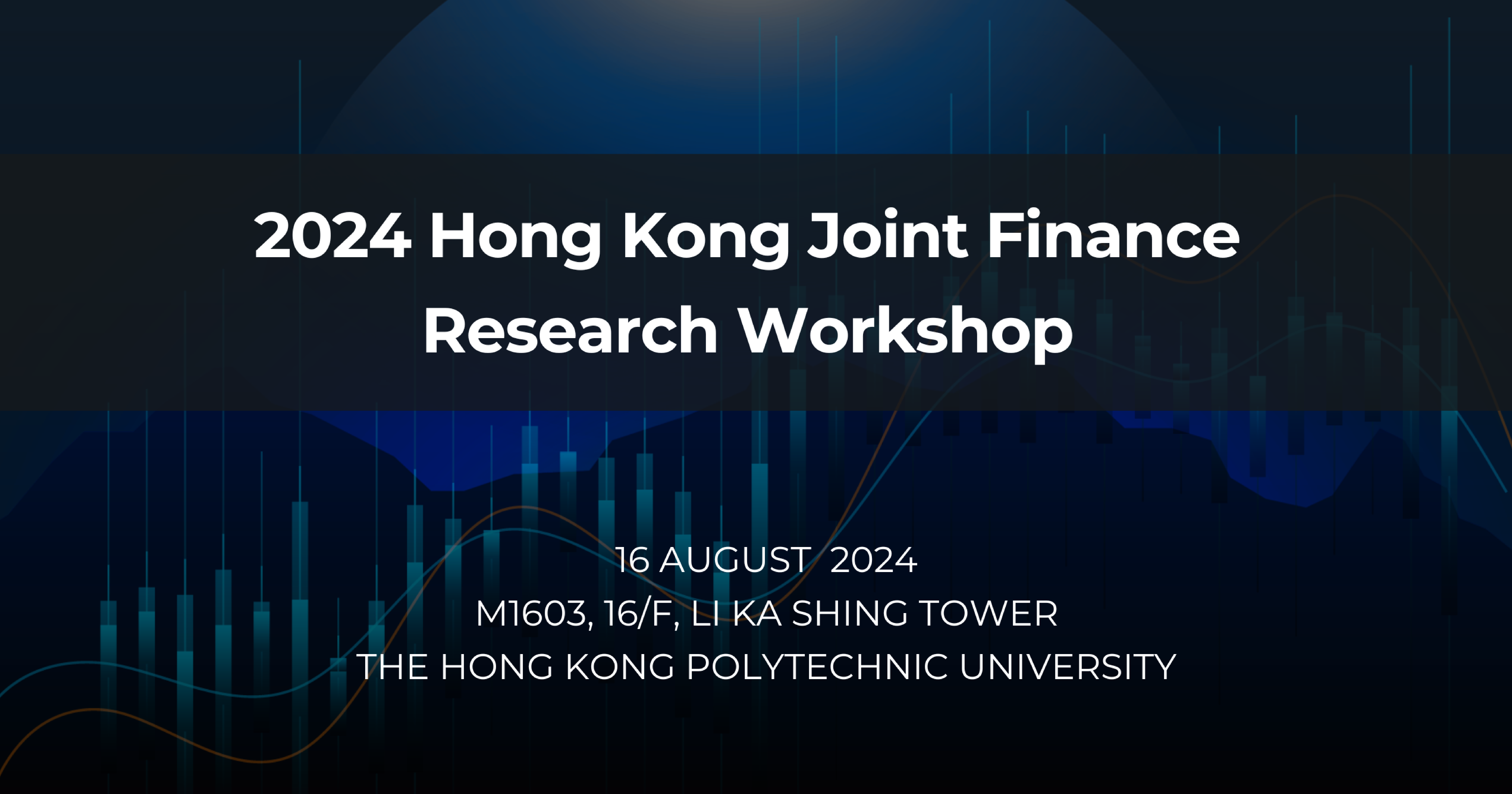 2024 Hong Kong Joint Finance Research Workshop

16 AUGUST 2024
M1603, 16/F, LI KA SHING TOWER
THE HONG KONG POLYTECHNIC UNIVERSITY